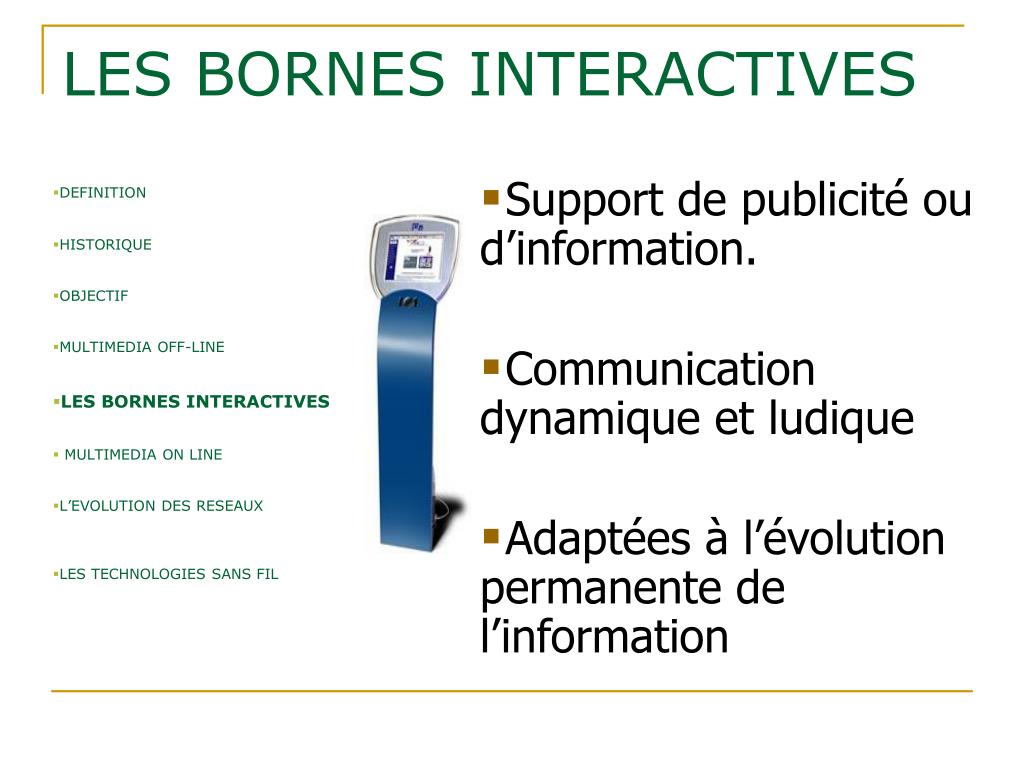 LES BORNES INTERACTIVES

▪DEFINITION

▪HISTORIQUE

▪OBJECTIF

▪MULTIMEDIA OFF-LINE

▪LES BORNES INTERACTIVES

▪ MULTIMEDIA ON LINE

▪L'EVOLUTION DES RESEAUX

▪LES TECHNOLOGIES SANS FIL

▪Support de publicité ou d'information.

▪Communication dynamique et ludique

▪Adaptées à l'évolution permanente de l'information